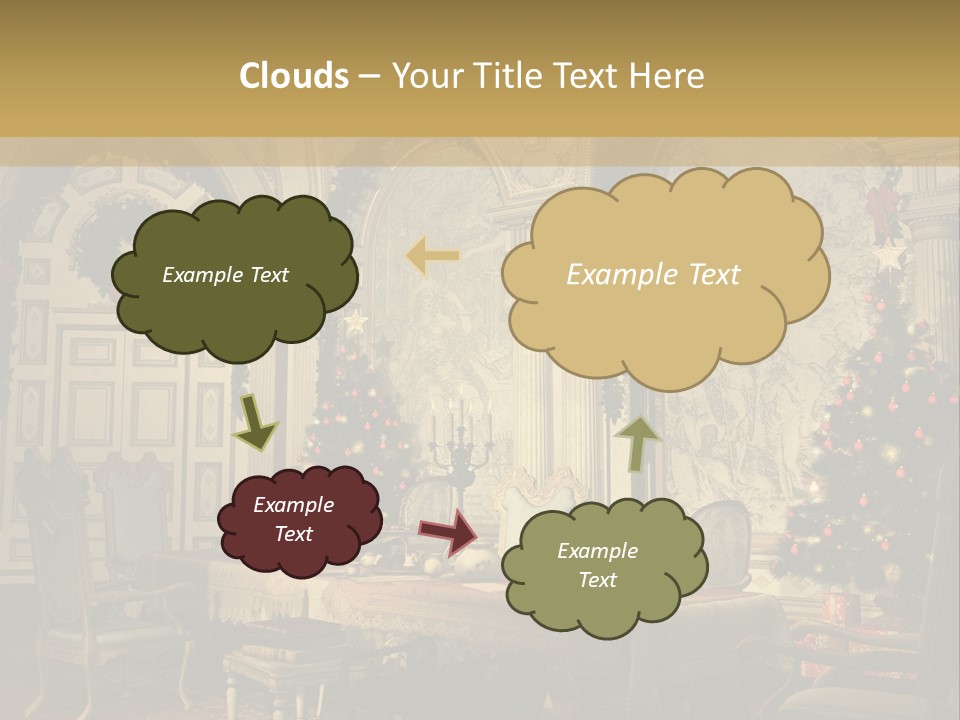 Clouds – Your Title Text Here

Example Text

Example Text

Example Text

Example Text